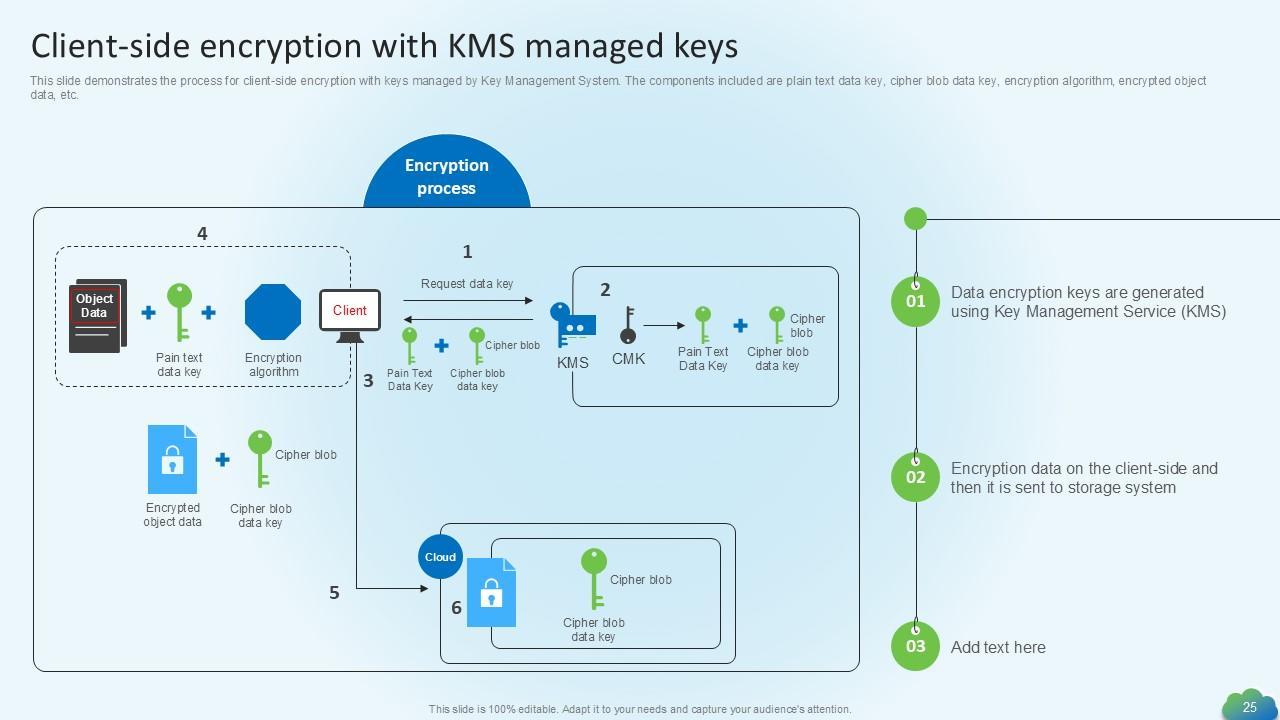 Client-side encryption with KMS managed keys

This slide demonstrates the process for client-side encryption with keys managed by Key Management System. The components included are plain text data key, cipher blob data key, encryption algorithm, encrypted object data, etc.

Encryption process

4

Object Data

Pain text data key

Encryption algorithm

Client

1

Request data key

Pain Text Data Key

Cipher blob

Cipher blob data key

3

2

KMS

CMK

Pain Text Data Key

Cipher blob

Cipher blob data key

Encrypted object data

Cipher blob

Cipher blob data key

5

Cloud

6

Cipher blob

Cipher blob data key

01 Data encryption keys are generated using Key Management Service (KMS)

02 Encryption data on the client-side and then it is sent to storage system

03 Add text here

This slide is 100% editable. Adapt it to your needs and capture your audience's attention.

25